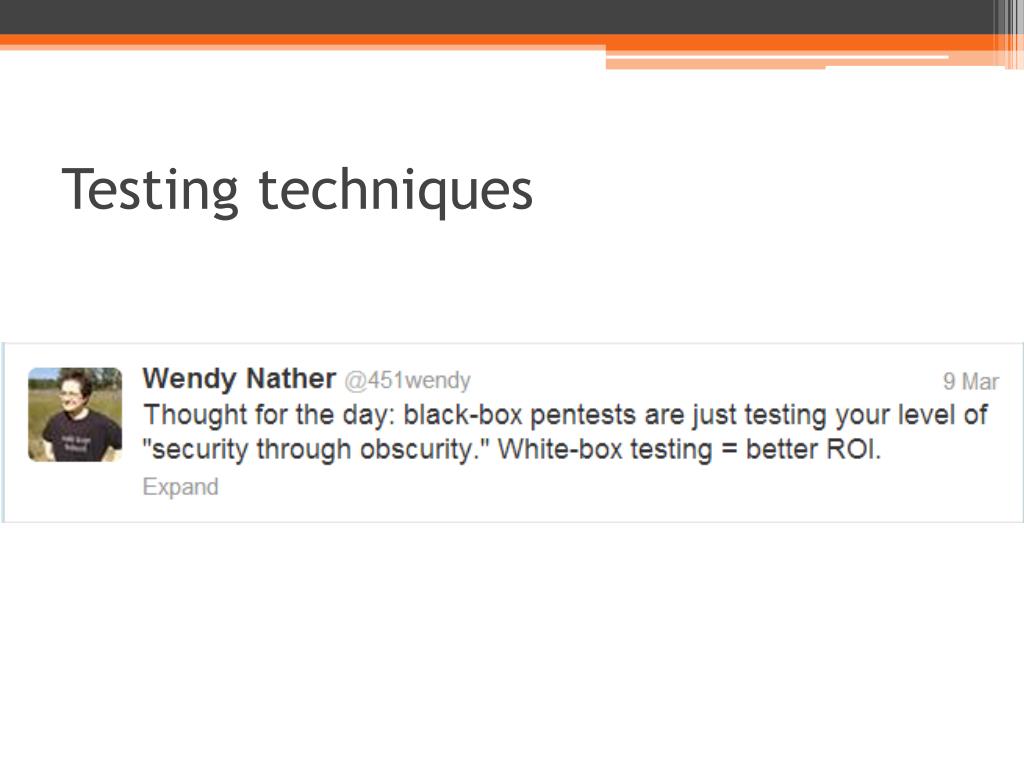 Testing techniques

Wendy Nather @451wendy 9 Mar
Thought for the day: black-box pentests are just testing your level of "security through obscurity." White-box testing = better ROI.
Expand